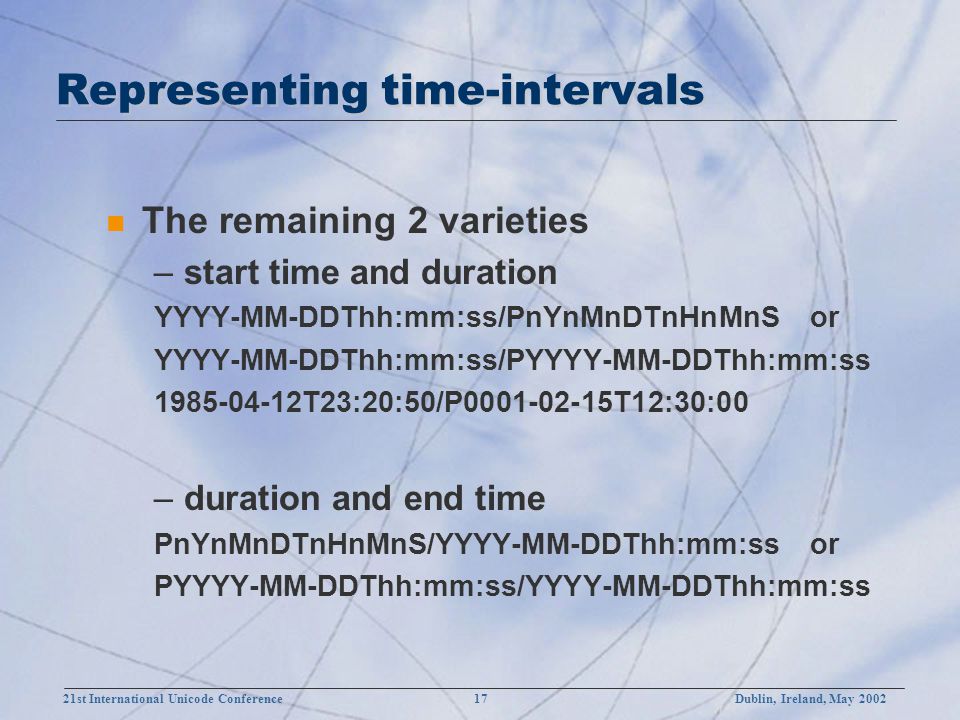 Representing time-intervals

The remaining 2 varieties

– start time and duration

YYYY-MM-DDThh:mm:ss/PnYnMnDTnHnMnS or

YYYY-MM-DDThh:mm:ss/PYYYY-MM-DDThh:mm:ss

1985-04-12T23:20:50/P0001-02-15T12:30:00

– duration and end time

PnYnMnDTnHnMnS/YYYY-MM-DDThh:mm:ss or

PYYYY-MM-DDThh:mm:ss/YYYY-MM-DDThh:mm:ss

21st International Unicode Conference 17 Dublin, Ireland, May 2002